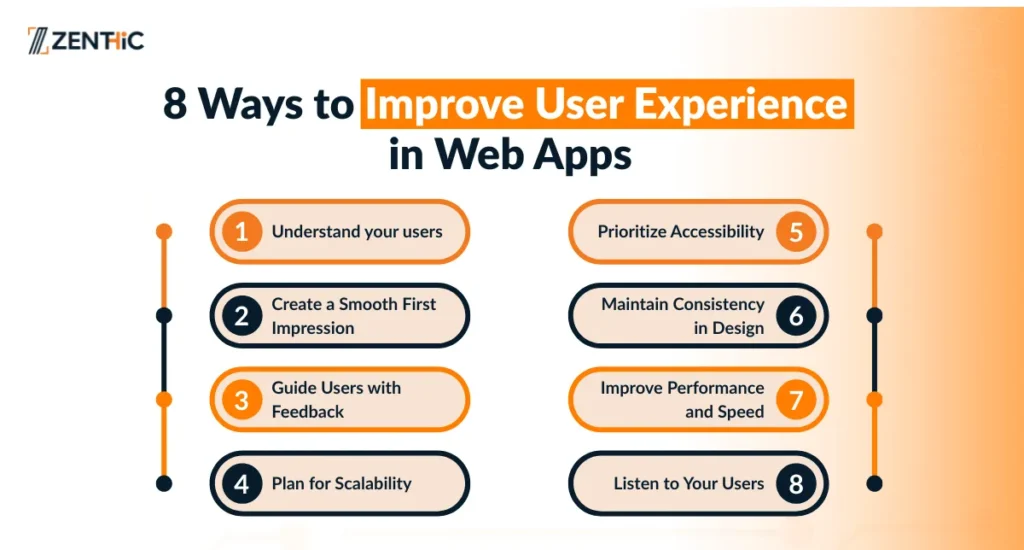 ZENTHIC

8 Ways to Improve User Experience in Web Apps

1 Understand your users

2 Create a Smooth First Impression

3 Guide Users with Feedback

4 Plan for Scalability

Prioritize Accessibility 5

Maintain Consistency in Design 6

Improve Performance and Speed 7

Listen to Your Users 8